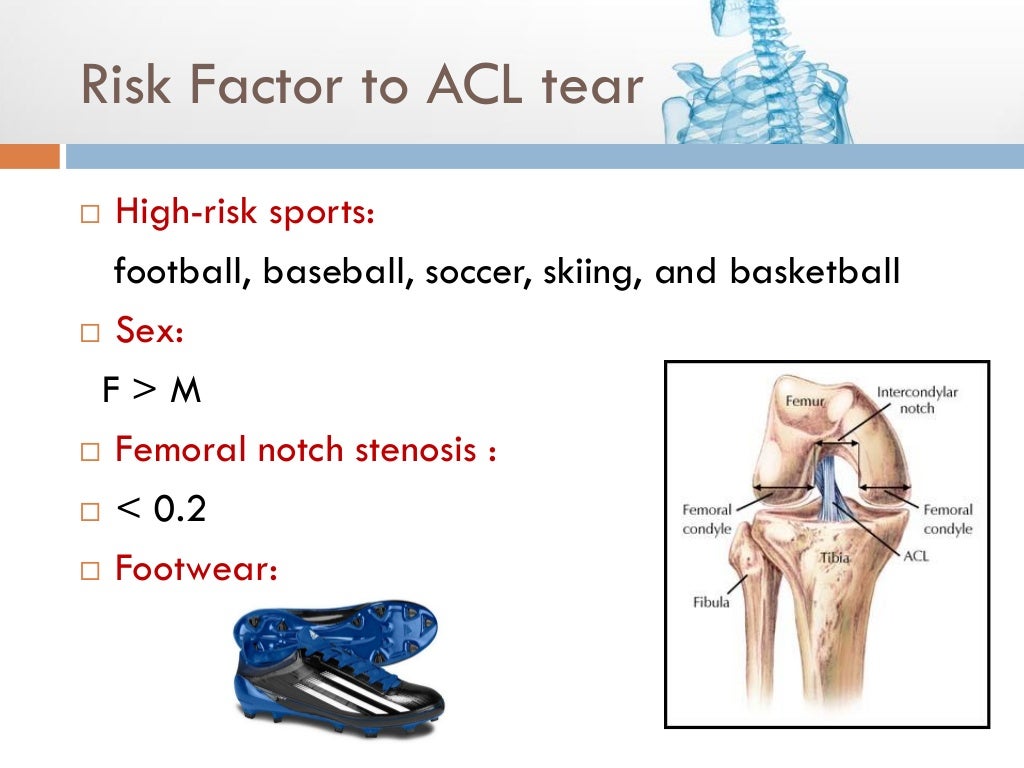 Risk Factor to ACL tear

□ High-risk sports:
football, baseball, soccer, skiing, and basketball

□ Sex:
F > M

□ Femoral notch stenosis :

□ < 0.2

□ Footwear:

Femur
Intercondylar notch
Femoral condyle
Femoral condyle
Tibia
ACL
Fibula